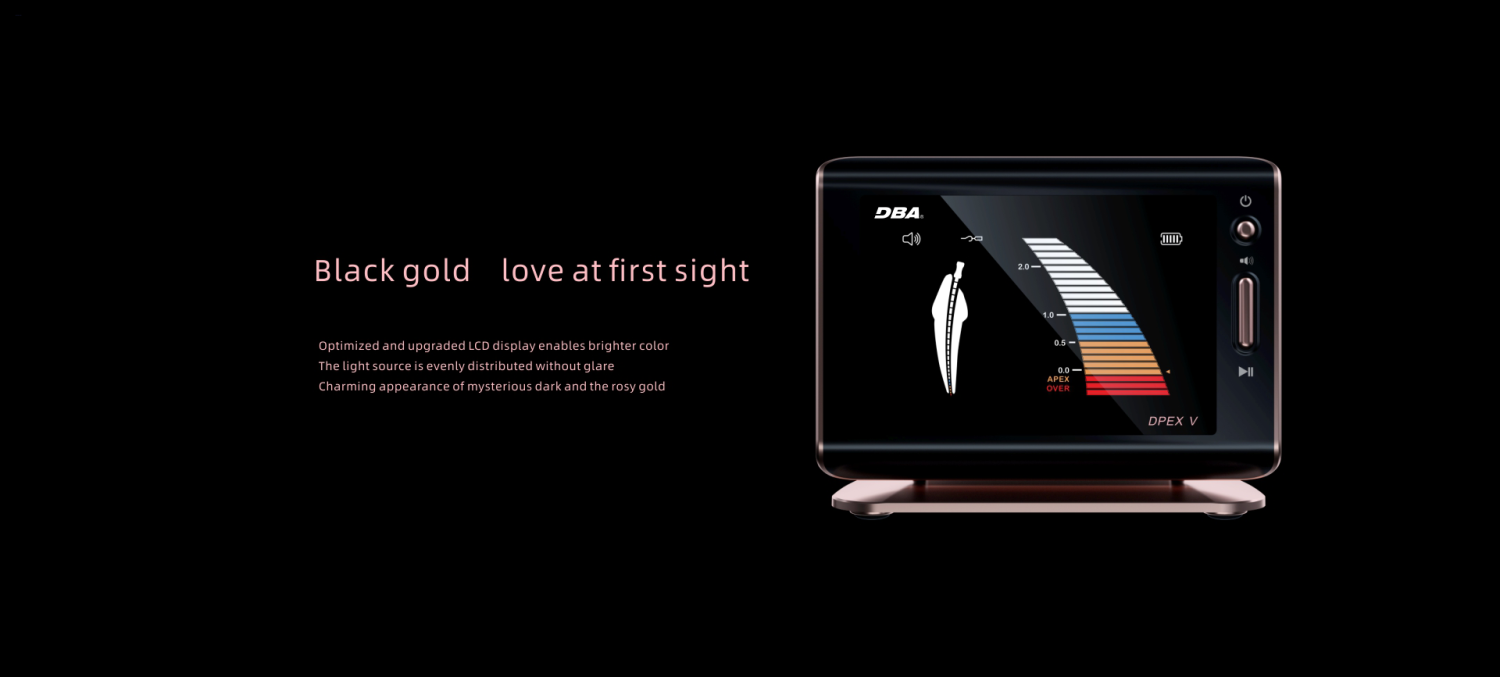 Black gold love at first sight

Optimized and upgraded LCD display enables brighter color
The light source is evenly distributed without glare
Charming appearance of mysterious dark and the rosy gold

DBA

2.0
1.0
0.5
0.0
APEX
OVER

DPEX V